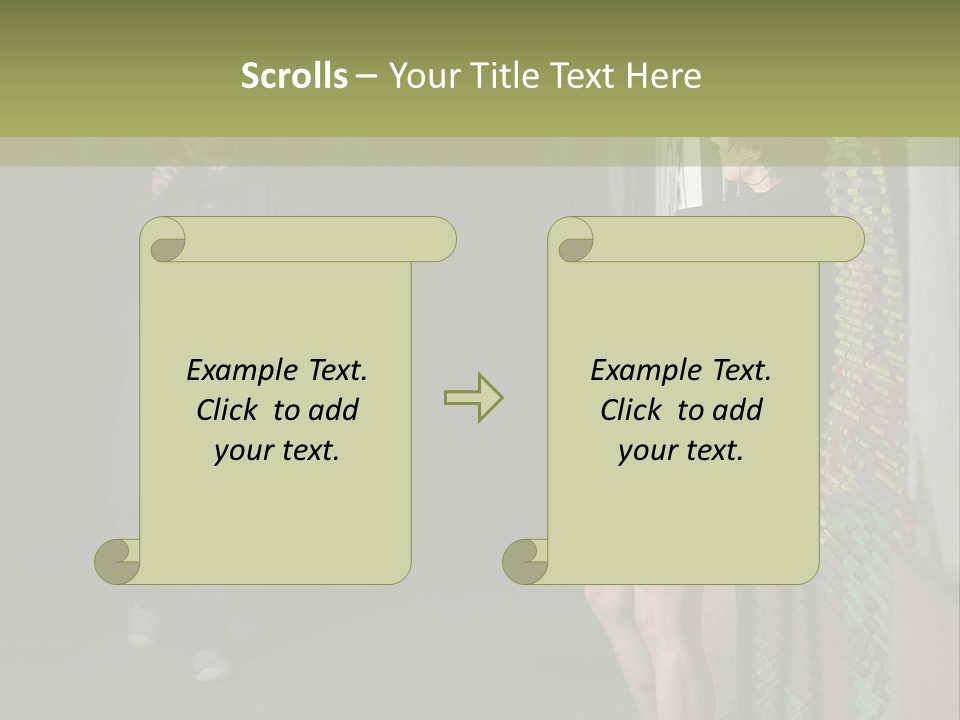 Scrolls – Your Title Text Here

Example Text. Click to add your text.

Example Text. Click to add your text.